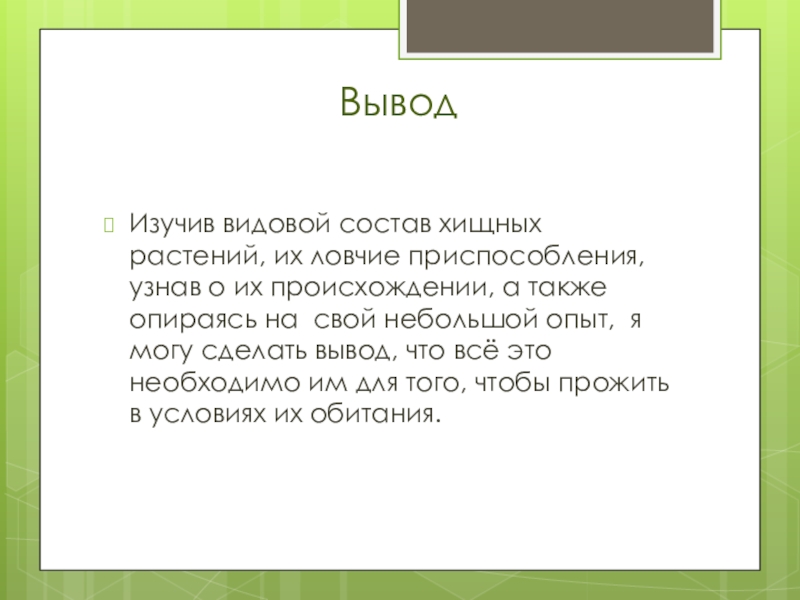 Вывод

Изучив видовой состав хищных растений, их ловчие приспособления, узнав о их происхождении, а также опираясь на свой небольшой опыт, я могу сделать вывод, что всё это необходимо им для того, чтобы прожить в условиях их обитания.